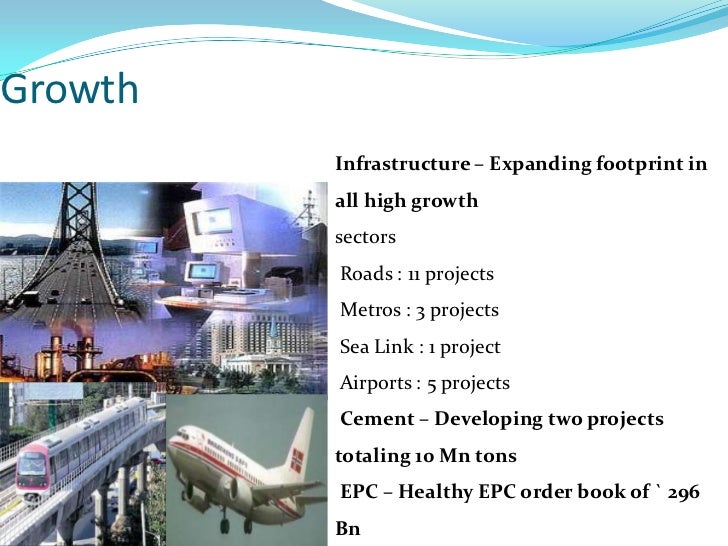 Growth

Infrastructure – Expanding footprint in all high growth sectors

Roads : 11 projects

Metros : 3 projects

Sea Link : 1 project

Airports : 5 projects

Cement – Developing two projects totaling 10 Mn tons

EPC – Healthy EPC order book of ` 296 Bn